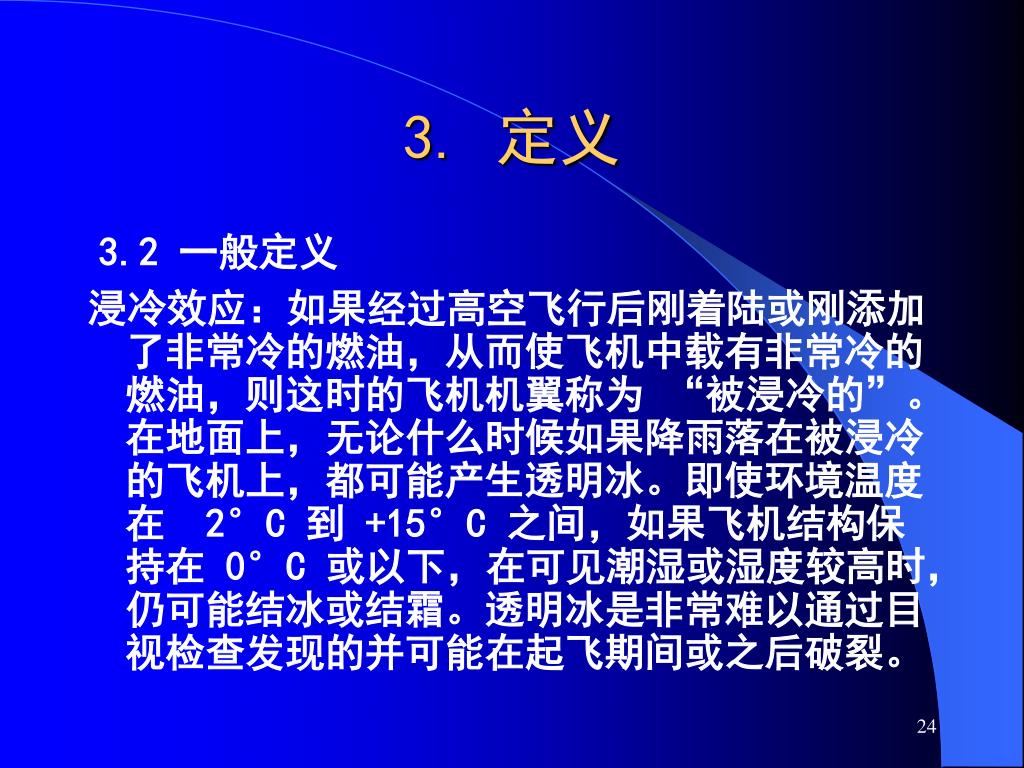 3. 定义

3.2 一般定义

浸冷效应：如果经过高空飞行后刚着陆或刚添加了非常冷的燃油，从而使飞机中载有非常冷的燃油，则这时的飞机机翼称为 “被浸冷的”。在地面上，无论什么时候如果降雨落在被浸冷的飞机上，都可能产生透明冰。即使环境温度在 2°C 到 +15°C 之间，如果飞机结构保持在 0°C 或以下，在可见潮湿或湿度较高时，仍可能结冰或结霜。透明冰是非常难以通过目视检查发现的并可能在起飞期间或之后破裂。

24